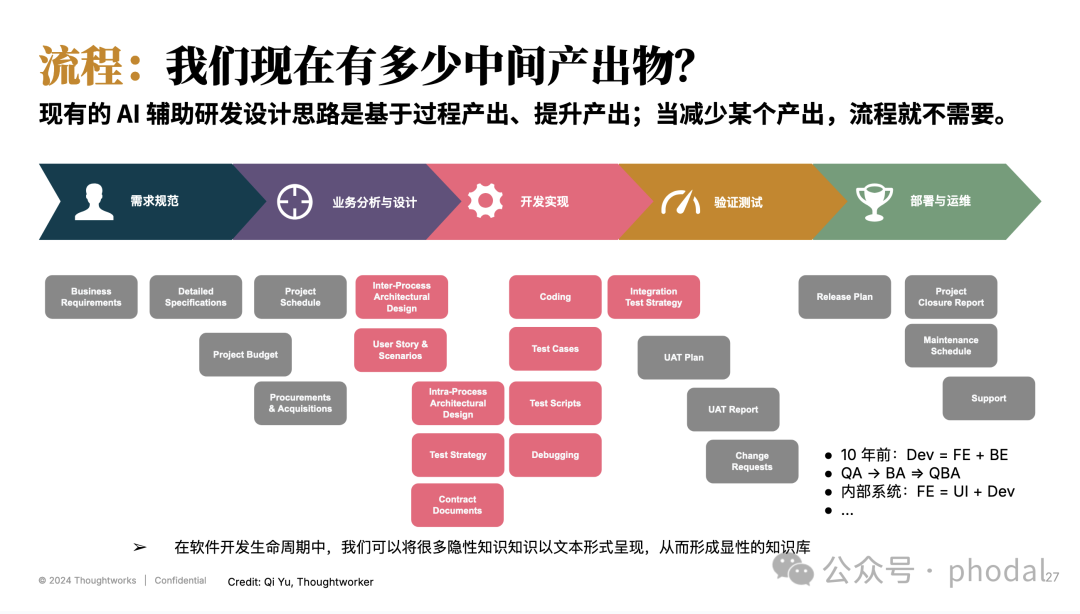 流程：我们现在有多少中间产出物?

现有的 AI 辅助研发设计思路是基于过程产出、提升产出；当减少某个产出，流程就不需要。

需求规范

业务分析与设计

开发实现

验证测试

部署与运维

Business Requirements

Detailed Specifications

Project Schedule

Project Budget

Procurements & Acquisitions

Inter-Process Architectural Design

User Story & Scenarios

Intra-Process Architectural Design

Test Strategy

Contract Documents

Coding

Test Cases

Test Scripts

Debugging

Integration Test Strategy

UAT Plan

UAT Report

Change Requests

Release Plan

Project Closure Report

Maintenance Schedule

Support

● 10 年前：Dev = FE + BE
● QA → BA ⇒ QBA
● 内部系统：FE = UI + Dev
● ...

➢ 在软件开发生命周期中，我们可以将很多隐性知识知识以文本形式呈现，从而形成显性的知识库

© 2024 Thoughtworks | Confidential

Credit: Qi Yu, Thoughtworker

公众号 · phodal

27